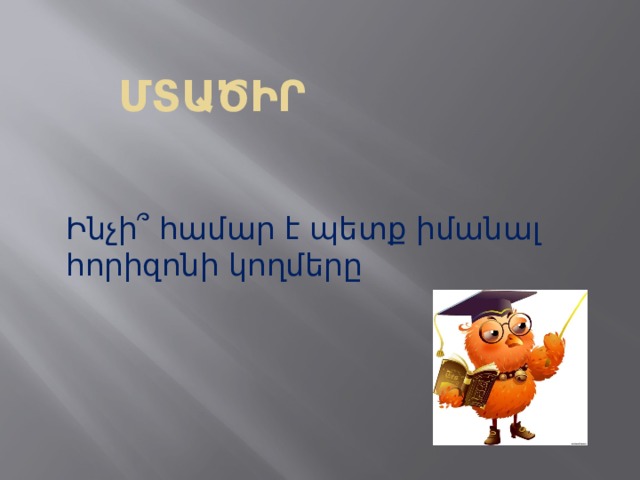 ՄՏԱԾԻՐ

Ինչի՞ համար է պետք իմանալ հորիզոնի կողմերը